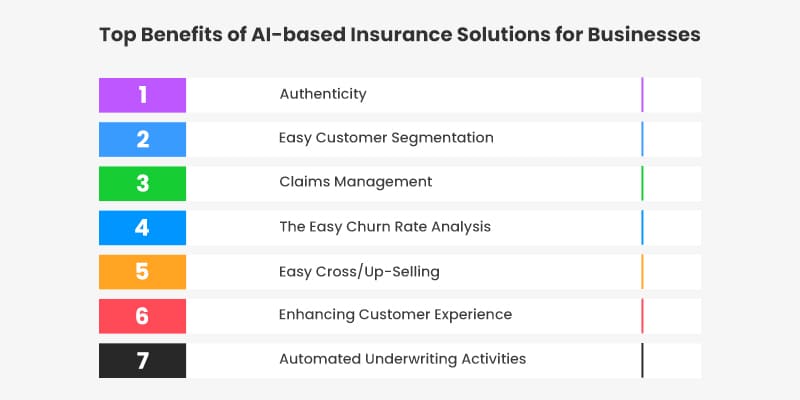 Top Benefits of AI-based Insurance Solutions for Businesses

1 Authenticity

2 Easy Customer Segmentation

3 Claims Management

4 The Easy Churn Rate Analysis

5 Easy Cross/Up-Selling

6 Enhancing Customer Experience

7 Automated Underwriting Activities